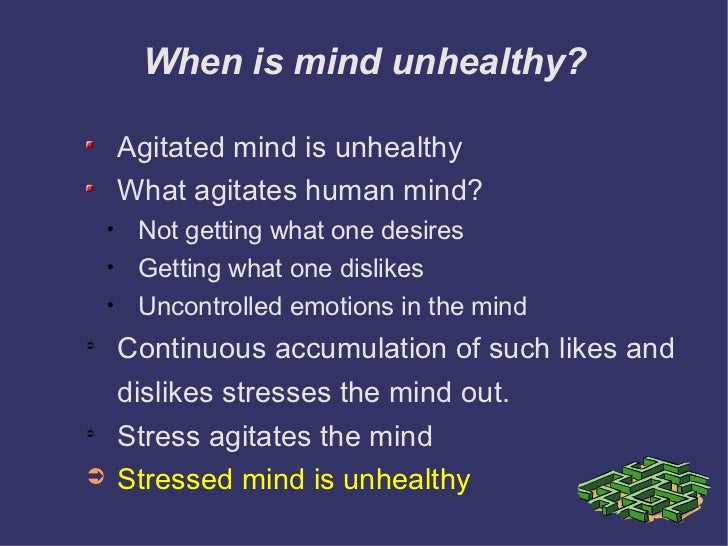 When is mind unhealthy?

- Agitated mind is unhealthy
- What agitates human mind?
  - Not getting what one desires
  - Getting what one dislikes
  - Uncontrolled emotions in the mind
- Continuous accumulation of such likes and dislikes stresses the mind out.
- Stress agitates the mind
- Stressed mind is unhealthy